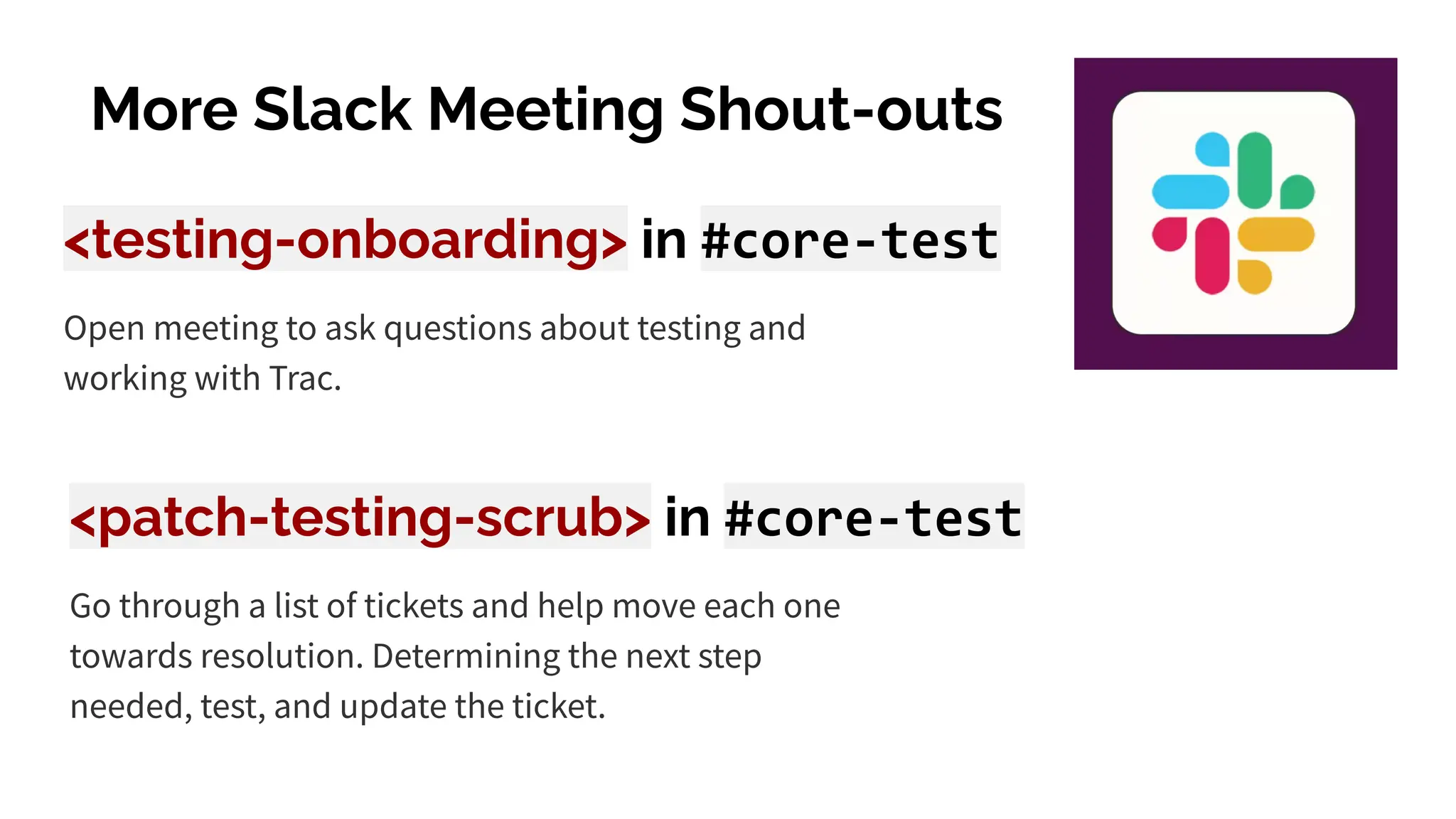 More Slack Meeting Shout-outs

<testing-onboarding> in #core-test

Open meeting to ask questions about testing and working with Trac.

<patch-testing-scrub> in #core-test

Go through a list of tickets and help move each one towards resolution. Determining the next step needed, test, and update the ticket.